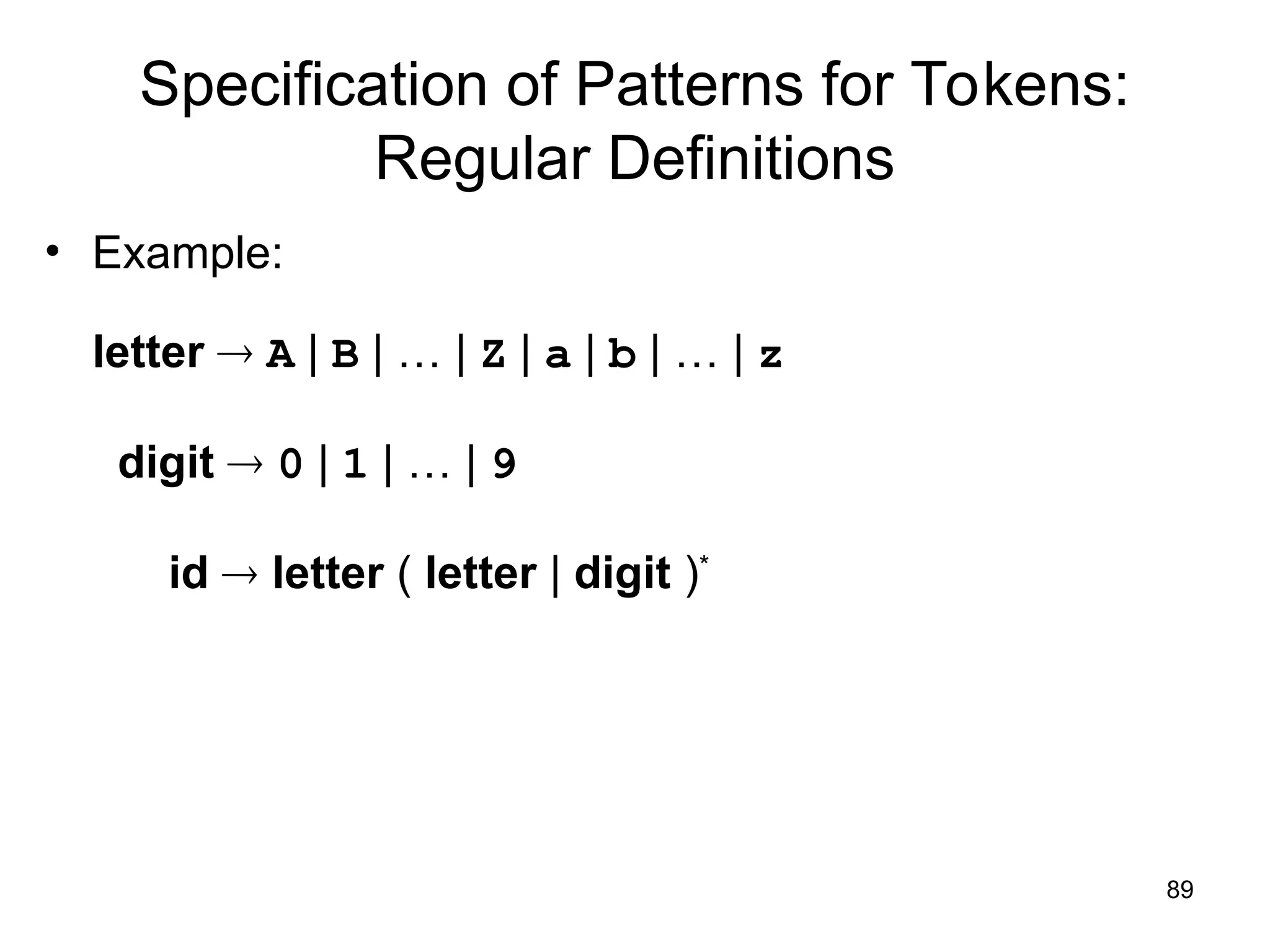 Specification of Patterns for Tokens: Regular Definitions

• Example:

letter → A | B | … | Z | a | b | … | z

digit → 0 | 1 | … | 9

id → letter ( letter | digit )$^*$

89